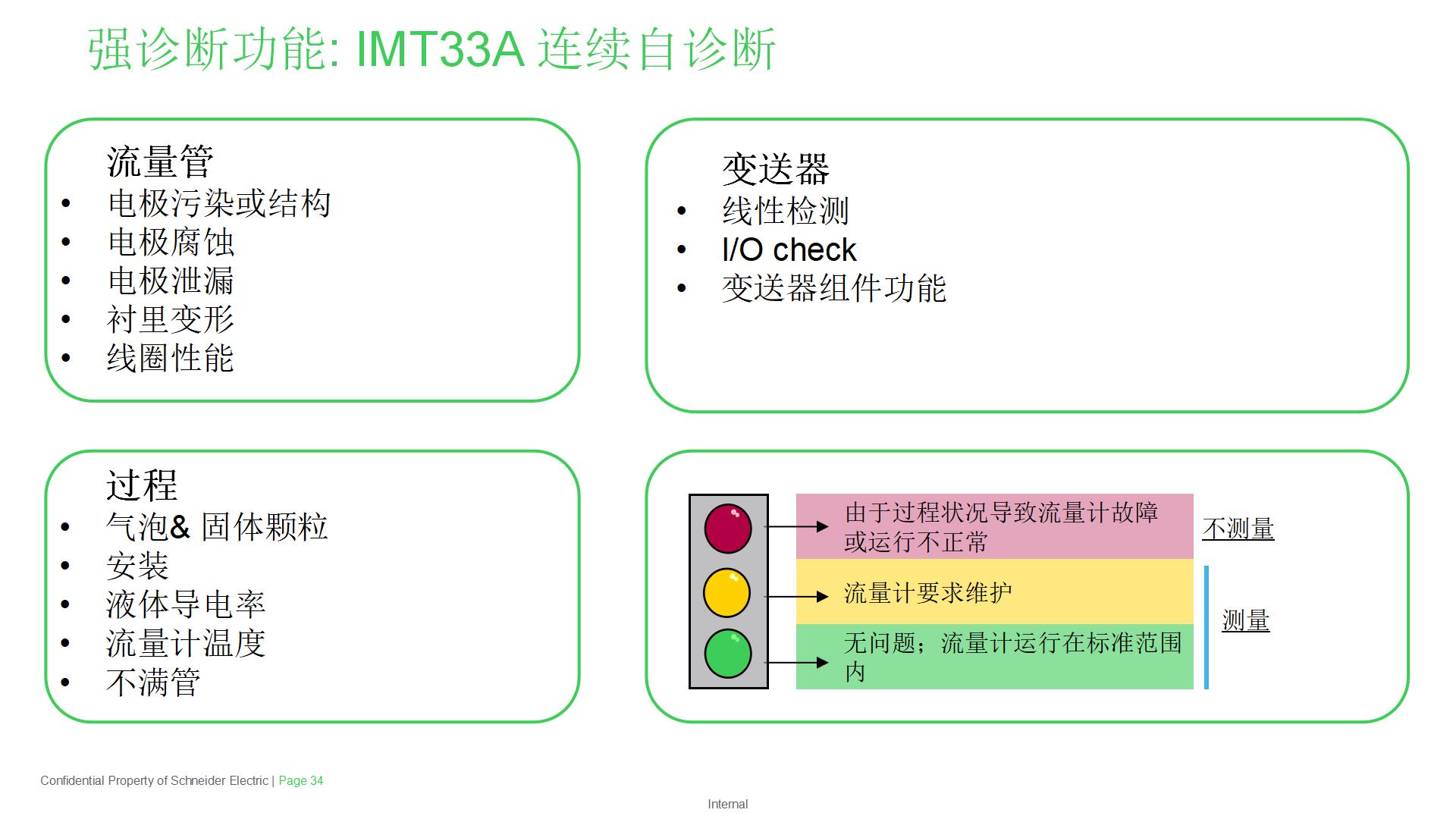 强诊断功能: IMT33A 连续自诊断

流量管
• 电极污染或结构
• 电极腐蚀
• 电极泄漏
• 衬里变形
• 线圈性能

变送器
• 线性检测
• I/O check
• 变送器组件功能

过程
• 气泡& 固体颗粒
• 安装
• 液体导电率
• 流量计温度
• 不满管

由于过程状况导致流量计故障或运行不正常

不测量

流量计要求维护

无问题；流量计运行在标准范围内

测量

Confidential Property of Schneider Electric | Page 34

Internal